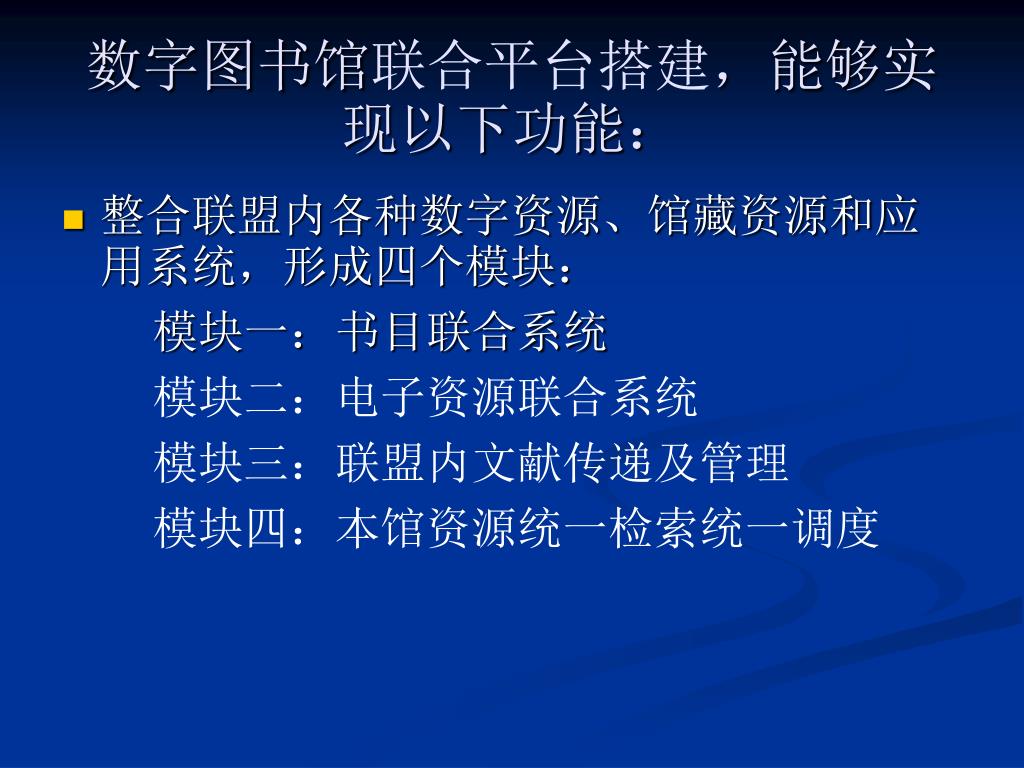 数字图书馆联合平台搭建，能够实现以下功能：

整合联盟内各种数字资源、馆藏资源和应用系统，形成四个模块：

模块一：书目联合系统

模块二：电子资源联合系统

模块三：联盟内文献传递及管理

模块四：本馆资源统一检索统一调度